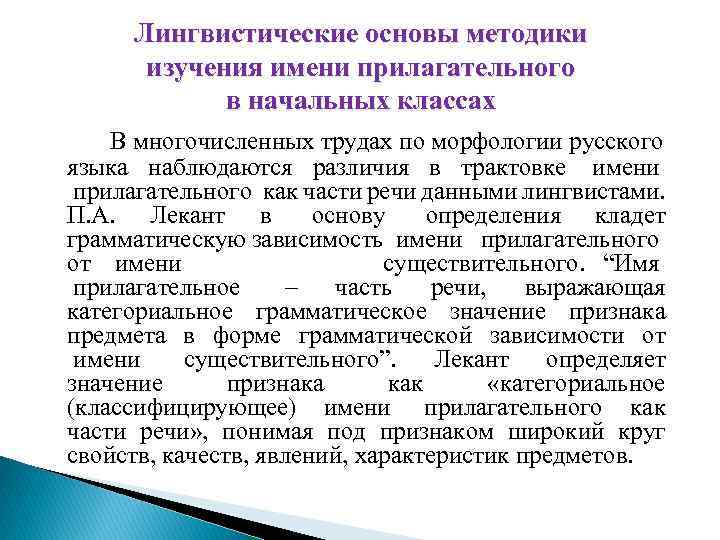 Лингвистические основы методики изучения имени прилагательного в начальных классах

В многочисленных трудах по морфологии русского языка наблюдаются различия в трактовке имени прилагательного как части речи данными лингвистами. П.А. Лекант в основу определения кладет грамматическую зависимость имени прилагательного от имени существительного. “Имя прилагательное – часть речи, выражающая категориальное грамматическое значение признака предмета в форме грамматической зависимости от имени существительного”. Лекант определяет значение признака как «категориальное (классифицирующее) имени прилагательного как части речи», понимая под признаком широкий круг свойств, качеств, явлений, характеристик предметов.